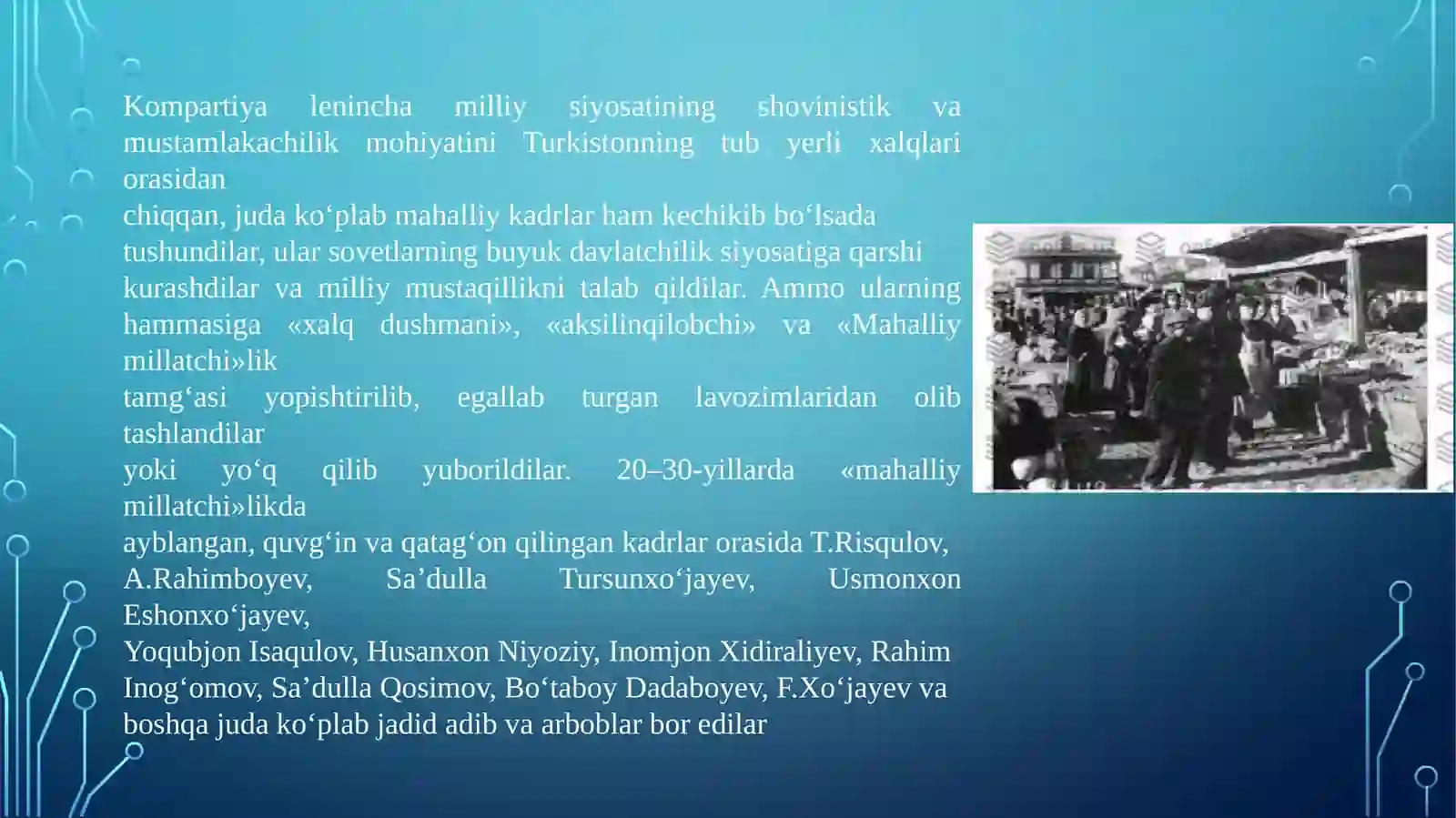 Kompartiya lenincha milliy siyosatining shovinistik va mustamlakachilik mohiyatini Turkistonning tub yerli xalqlari orasidan
chiqqan, juda ko‘plab mahalliy kadrlar ham kechikib bo‘lsada
tushundilar, ular sovetlarning buyuk davlatchilik siyosatiga qarshi
kurashdilar va milliy mustaqillikni talab qildilar. Ammo ularning hammasiga «xalq dushmani», «aksilinqilobchi» va «Mahalliy millatchi»lik
tamg‘asi yopishtirilib, egallab turgan lavozimlaridan olib tashlandilar
yoki yo‘q qilib yuborildilar. 20–30-yillarda «mahalliy millatchi»likda
ayblangan, quvg‘in va qatag‘on qilingan kadrlar orasida T.Risqulov,
A.Rahimboyev, Sa’dulla Tursunxo‘jayev, Usmonxon Eshonxo‘jayev,
Yoqubjon Isaqulov, Husanxon Niyoziy, Inomjon Xidiraliyev, Rahim
Inog‘omov, Sa’dulla Qosimov, Bo‘taboy Dadaboyev, F.Xo‘jayev va
boshqa juda ko‘plab jadid adib va arboblar bor edilar